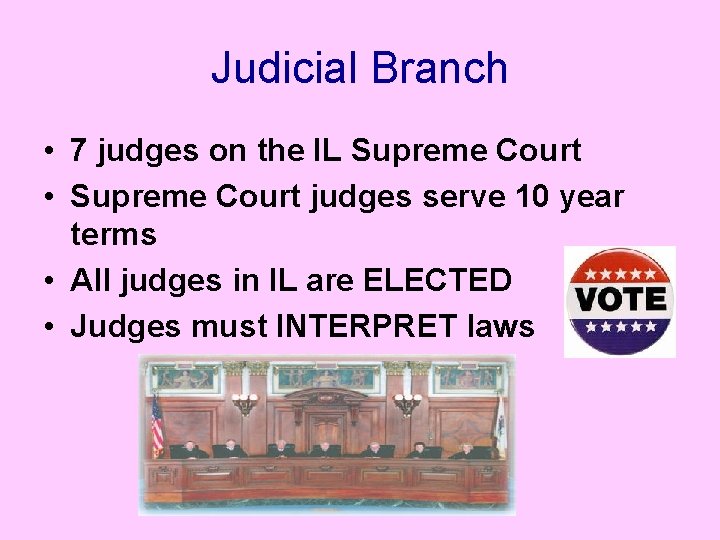 Judicial Branch

• 7 judges on the IL Supreme Court
• Supreme Court judges serve 10 year terms
• All judges in IL are ELECTED
• Judges must INTERPRET laws

VOTE